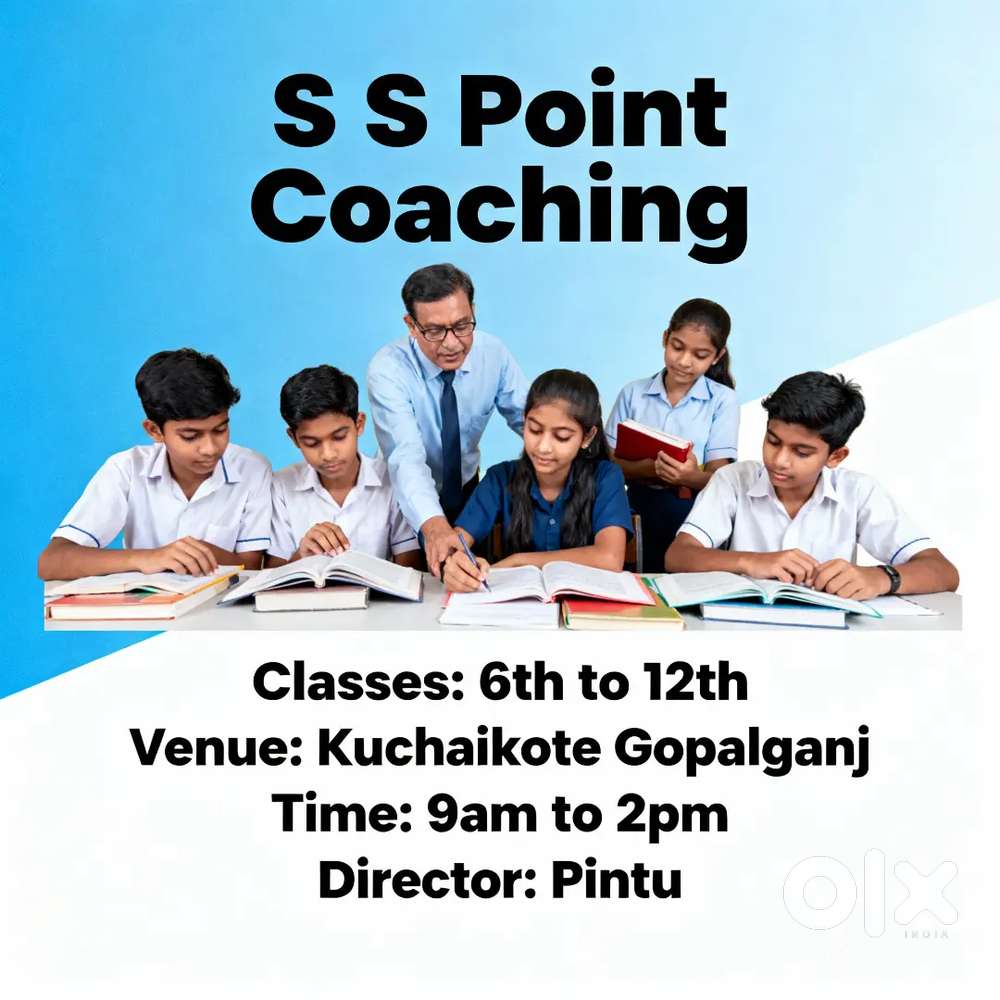 S S Point Coaching

Classes: 6th to 12th
Venue: Kuchaikote Gopalganj
Time: 9am to 2pm
Director: Pintu

OLX
INDIA